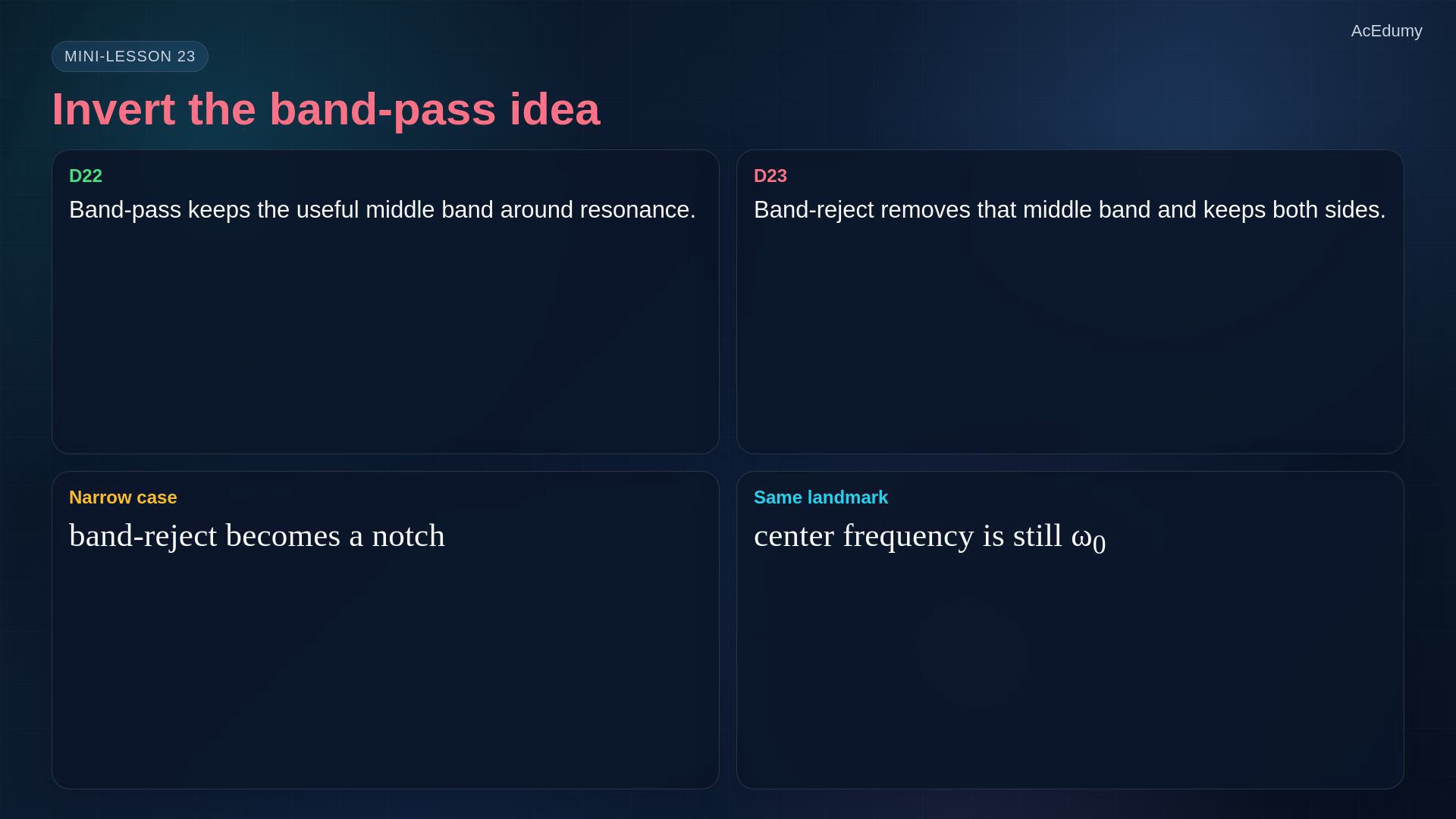 AcEdumy

MINI-LESSON 23

Invert the band-pass idea

D22

Band-pass keeps the useful middle band around resonance.

D23

Band-reject removes that middle band and keeps both sides.

Narrow case

band-reject becomes a notch

Same landmark

center frequency is still $\omega_0$